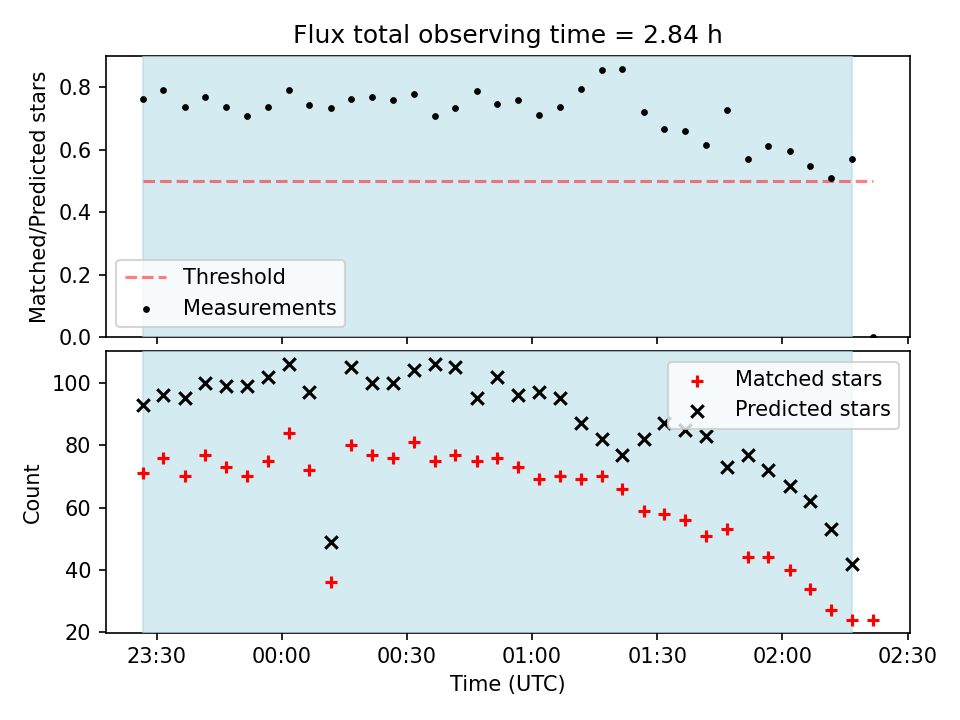 Flux total observing time = 2.84 h

Matched/Predicted stars

0.8
0.6
0.4
0.2
0.0

Threshold
Measurements

Count

100
80
60
40
20

Matched stars
Predicted stars

23:30 00:00 00:30 01:00 01:30 02:00 02:30

Time (UTC)